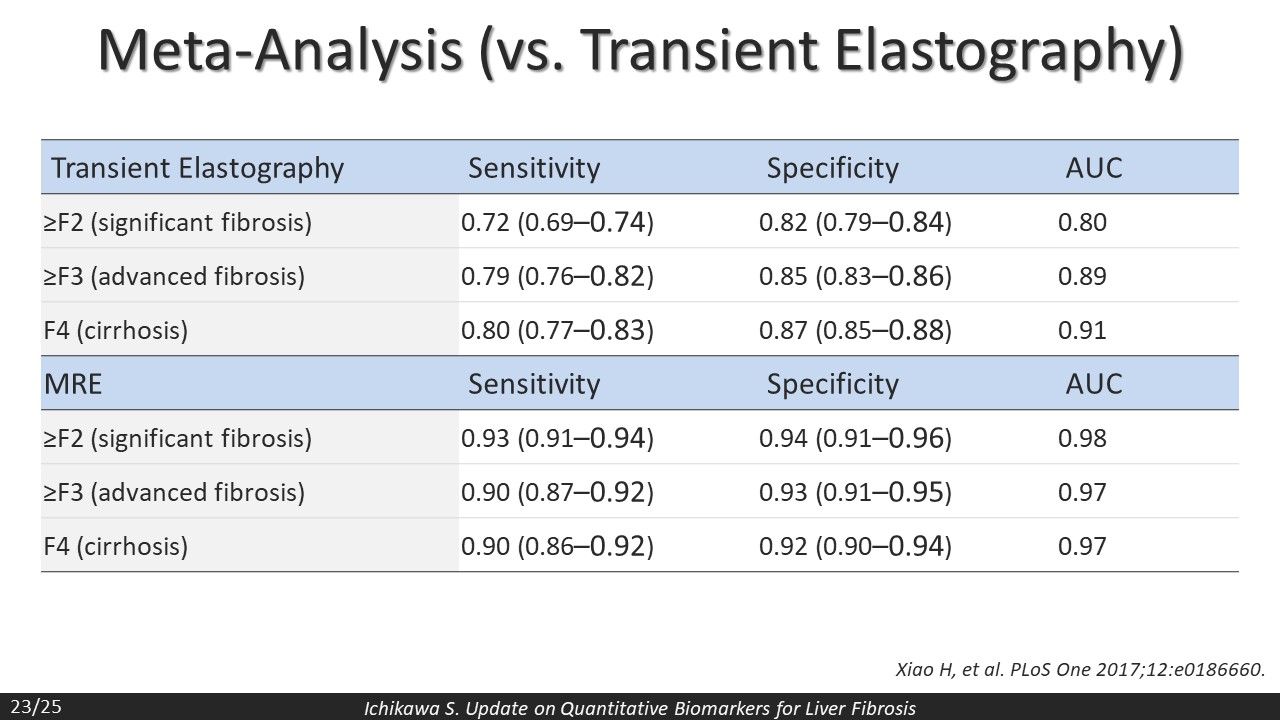 Meta-Analysis (vs. Transient Elastography)

| Transient Elastography | Sensitivity | Specificity | AUC |
|---|---|---|---|
| ≥F2 (significant fibrosis) | 0.72 (0.69–0.74) | 0.82 (0.79–0.84) | 0.80 |
| ≥F3 (advanced fibrosis) | 0.79 (0.76–0.82) | 0.85 (0.83–0.86) | 0.89 |
| F4 (cirrhosis) | 0.80 (0.77–0.83) | 0.87 (0.85–0.88) | 0.91 |
| MRE | Sensitivity | Specificity | AUC |
| ≥F2 (significant fibrosis) | 0.93 (0.91–0.94) | 0.94 (0.91–0.96) | 0.98 |
| ≥F3 (advanced fibrosis) | 0.90 (0.87–0.92) | 0.93 (0.91–0.95) | 0.97 |
| F4 (cirrhosis) | 0.90 (0.86–0.92) | 0.92 (0.90–0.94) | 0.97 |

Xiao H, et al. PLoS One 2017;12:e0186660.

23/25

Ichikawa S. Update on Quantitative Biomarkers for Liver Fibrosis